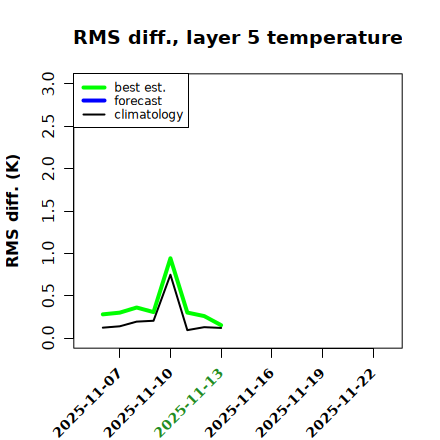 RMS diff., layer 5 temperature

best est.
forecast
climatology

RMS diff. (K)

3.0
2.5
2.0
1.5
1.0
0.5
0.0

2025-11-07
2025-11-10
2025-11-13
2025-11-16
2025-11-19
2025-11-22